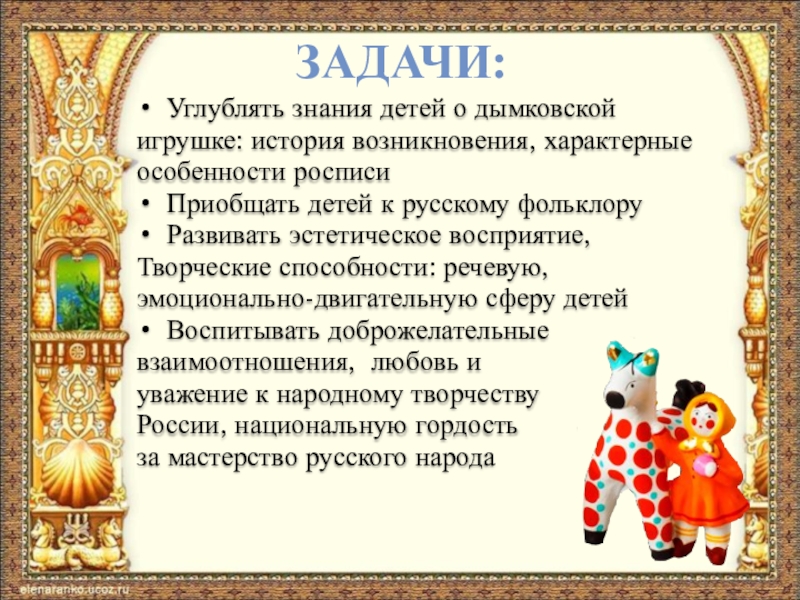 ЗАДАЧИ:

• Углублять знания детей о дымковской игрушке: история возникновения, характерные особенности росписи

• Приобщать детей к русскому фольклору

• Развивать эстетическое восприятие, Творческие способности: речевую, эмоционально-двигательную сферу детей

• Воспитывать доброжелательные взаимоотношения, любовь и уважение к народному творчеству России, национальную гордость за мастерство русского народа

elenaranko.ucoz.ru